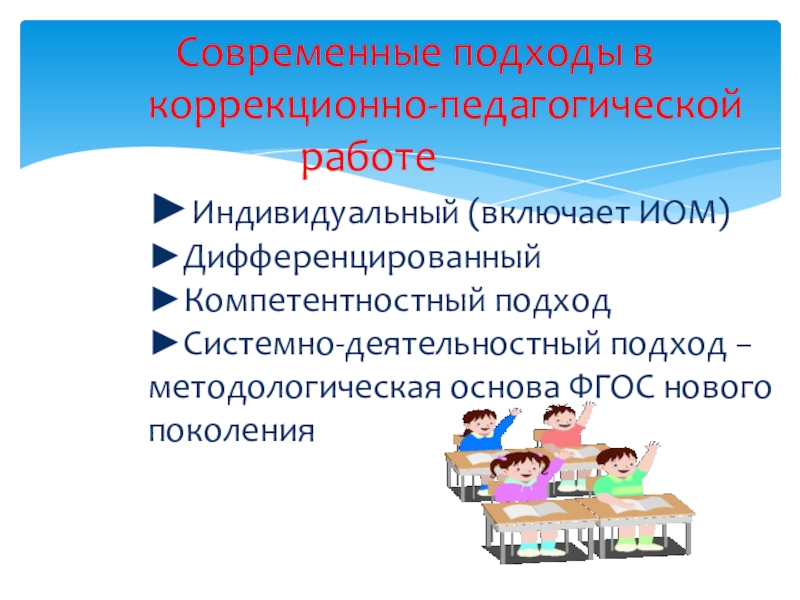 Современные подходы в коррекционно-педагогической работе

►Индивидуальный (включает ИОМ)
►Дифференцированный
►Компетентностный подход
►Системно-деятельностный подход – методологическая основа ФГОС нового поколения